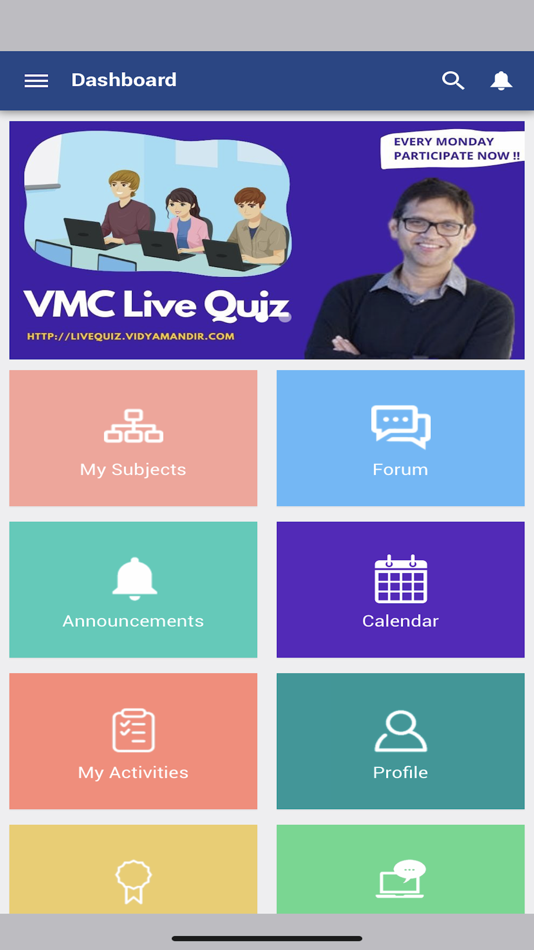 Dashboard

EVERY MONDAY
PARTICIPATE NOW !!

VMC Live Quiz

HTTP://LIVEQUIZ.VIDYAMANDIR.COM

My Subjects

Forum

Announcements

Calendar

My Activities

Profile